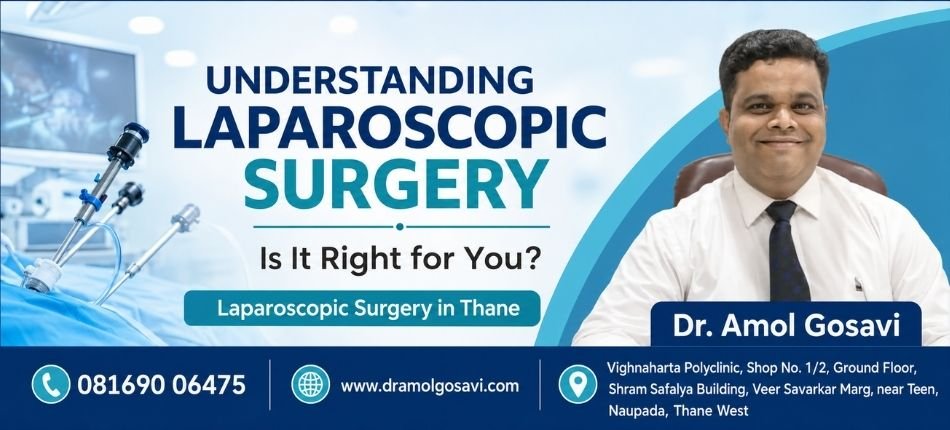 UNDERSTANDING LAPAROSCOPIC SURGERY

Is It Right for You?

Laparoscopic Surgery in Thane

Dr. Amol Gosavi

081690 06475

www.dramolgosavi.com

Vighnaharta Polyclinic, Shop No. 1/2, Ground Floor, Shram Safalya Building, Veer Savarkar Marg, near Teen, Naupada, Thane West